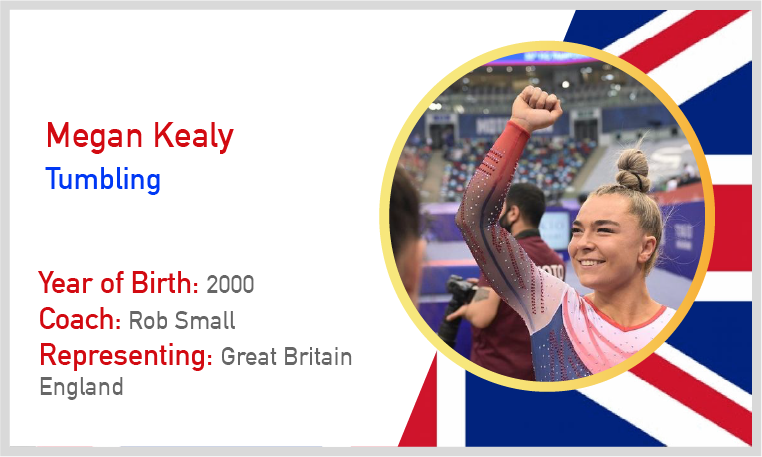 Megan Kealy
Tumbling

Year of Birth: 2000
Coach: Rob Small
Representing: Great Britain England